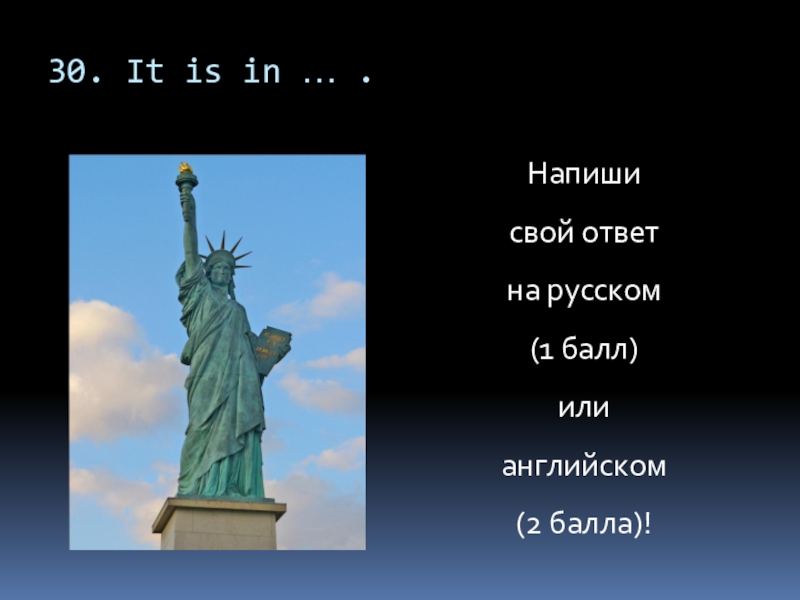 30. It is in ... .

Напиши

свой ответ

на русском

(1 балл)

или

английском

(2 балла)!